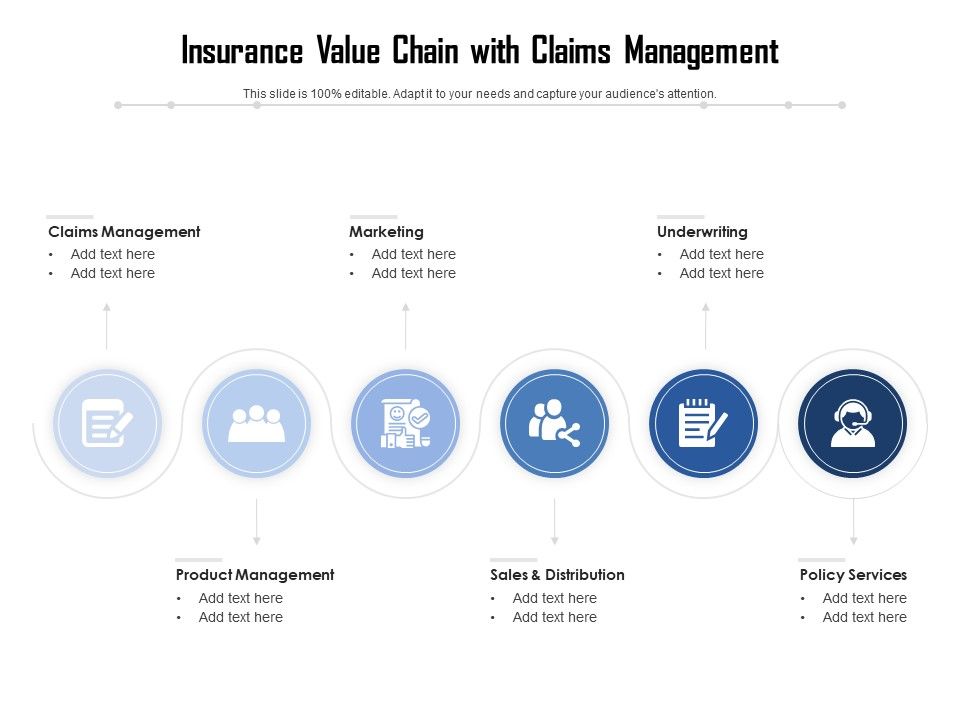 Insurance Value Chain with Claims Management

This slide is 100% editable. Adapt it to your needs and capture your audience's attention.

Claims Management
• Add text here
• Add text here

Marketing
• Add text here
• Add text here

Underwriting
• Add text here
• Add text here

Product Management
• Add text here
• Add text here

Sales & Distribution
• Add text here
• Add text here

Policy Services
• Add text here
• Add text here